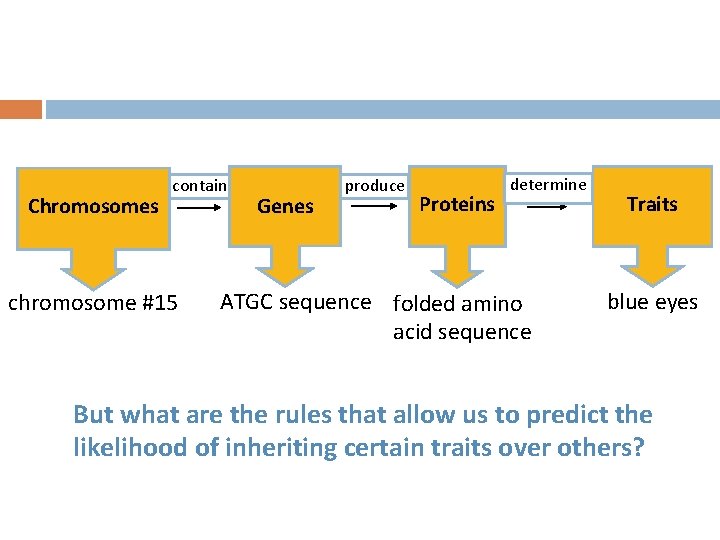 Chromosomes
contain
Genes
produce
Proteins
determine
Traits

chromosome #15

ATGC sequence

folded amino acid sequence

blue eyes

But what are the rules that allow us to predict the likelihood of inheriting certain traits over others?